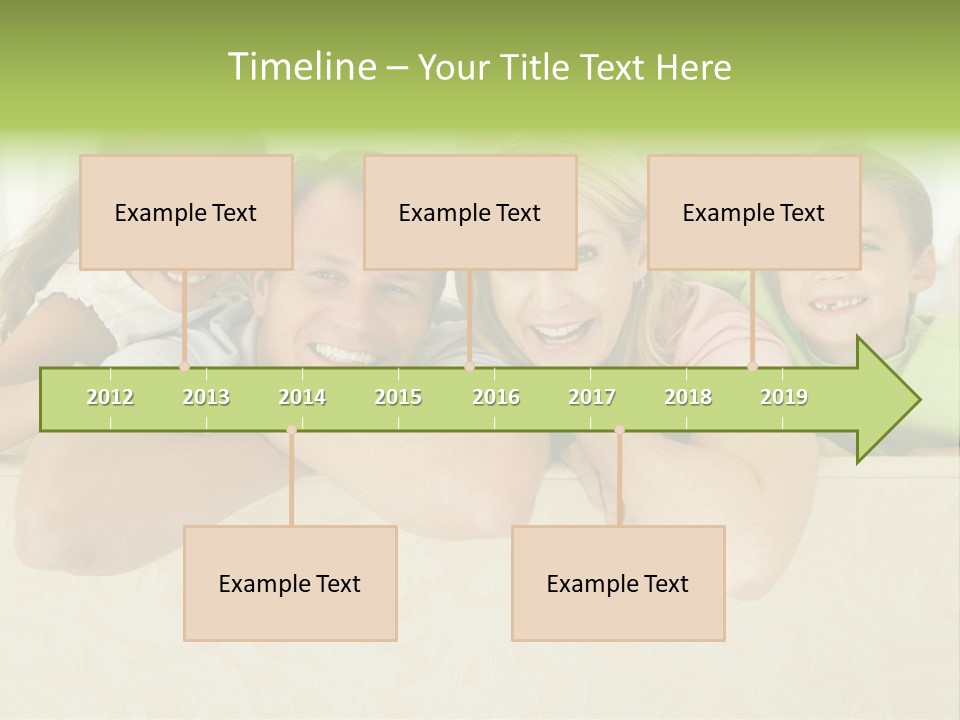 Timeline – Your Title Text Here

Example Text

Example Text

Example Text

2012 2013 2014 2015 2016 2017 2018 2019

Example Text

Example Text